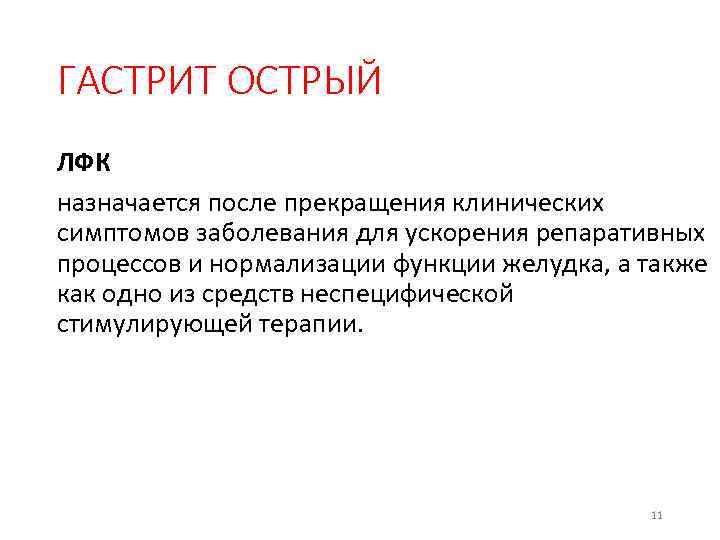 ГАСТРИТ ОСТРЫЙ

ЛФК

назначается после прекращения клинических симптомов заболевания для ускорения репаративных процессов и нормализации функции желудка, а также как одно из средств неспецифической стимулирующей терапии.

11